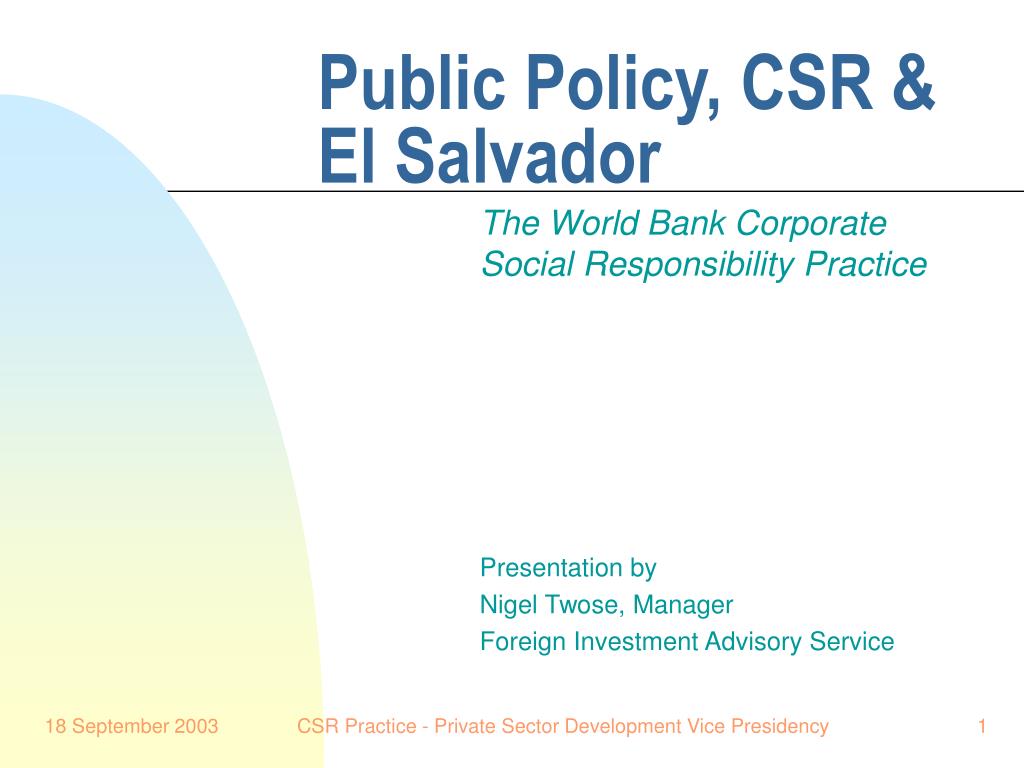 Public Policy, CSR & El Salvador

The World Bank Corporate Social Responsibility Practice

Presentation by
Nigel Twose, Manager
Foreign Investment Advisory Service

18 September 2003 CSR Practice - Private Sector Development Vice Presidency 1